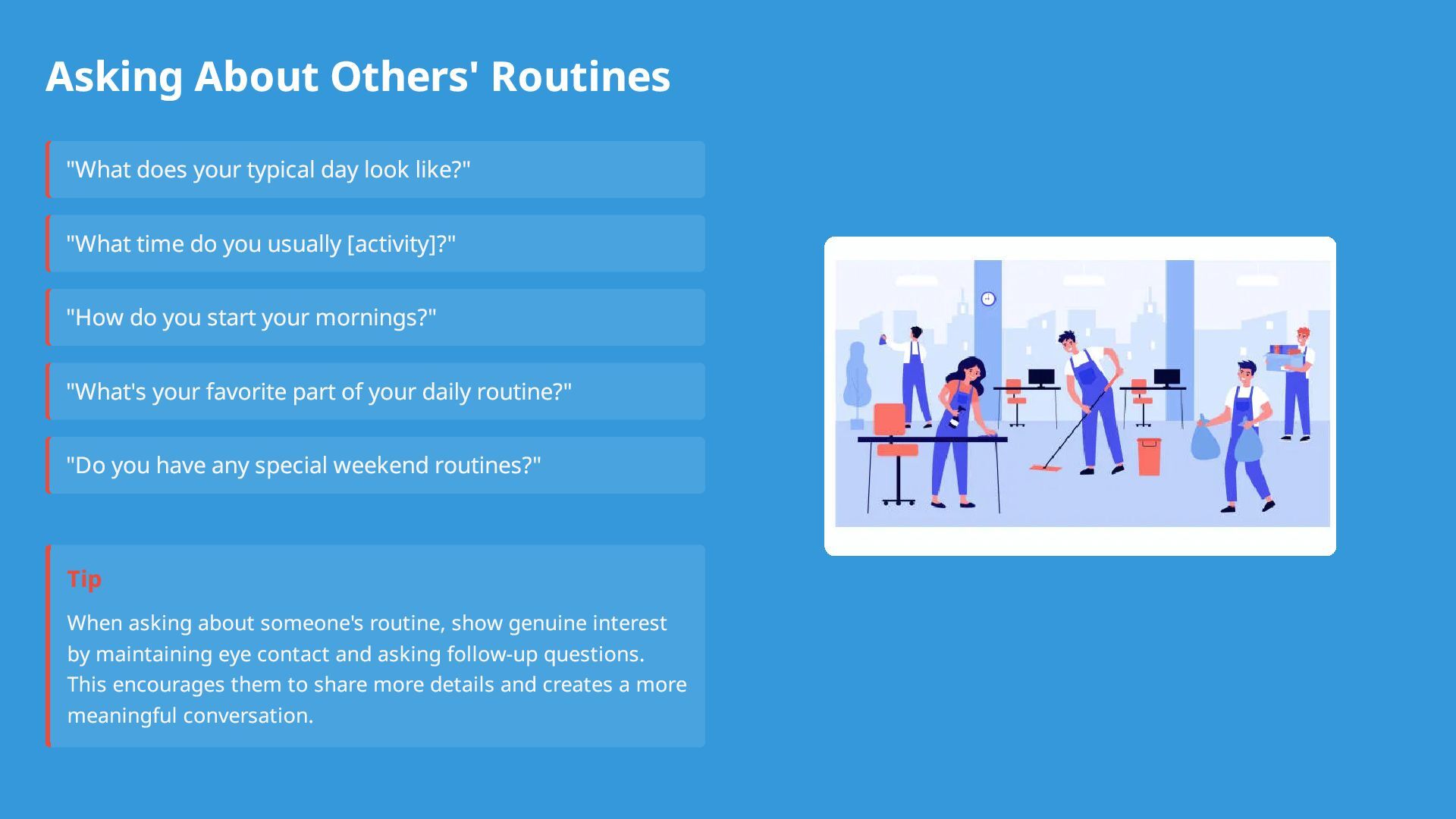 Asking About Others' Routines

"What does your typical day look like?"

"What time do you usually [activity]?"

"How do you start your mornings?"

"What's your favorite part of your daily routine?"

"Do you have any special weekend routines?"

Tip

When asking about someone's routine, show genuine interest by maintaining eye contact and asking follow-up questions. This encourages them to share more details and creates a more meaningful conversation.